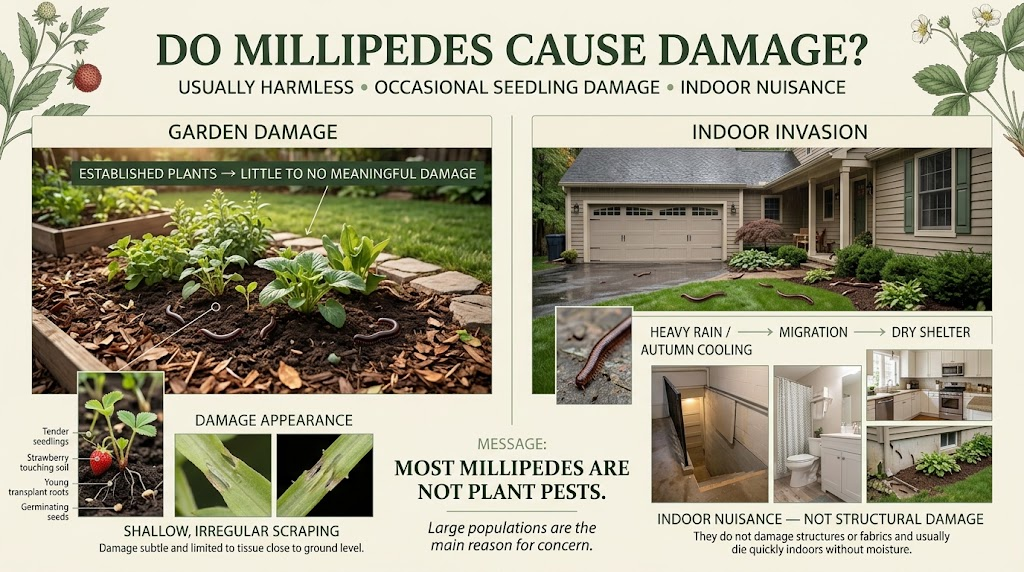 DO MILLIPEDES CAUSE DAMAGE?

USUALLY HARMLESS • OCCASIONAL SEEDLING DAMAGE • INDOOR NUISANCE

GARDEN DAMAGE

ESTABLISHED PLANTS → LITTLE TO NO MEANINGFUL DAMAGE

Tender seedlings

Strawberry touching soil

Young transplant roots

Germinating seeds

DAMAGE APPEARANCE

SHALLOW, IRREGULAR SCRAPING

Damage subtle and limited to tissue close to ground level.

MESSAGE:

MOST MILLIPEDES ARE NOT PLANT PESTS.

Large populations are the main reason for concern.

INDOOR INVASION

HEAVY RAIN / AUTUMN COOLING → MIGRATION → DRY SHELTER

INDOOR NUISANCE — NOT STRUCTURAL DAMAGE

They do not damage structures or fabrics and usually die quickly indoors without moisture.